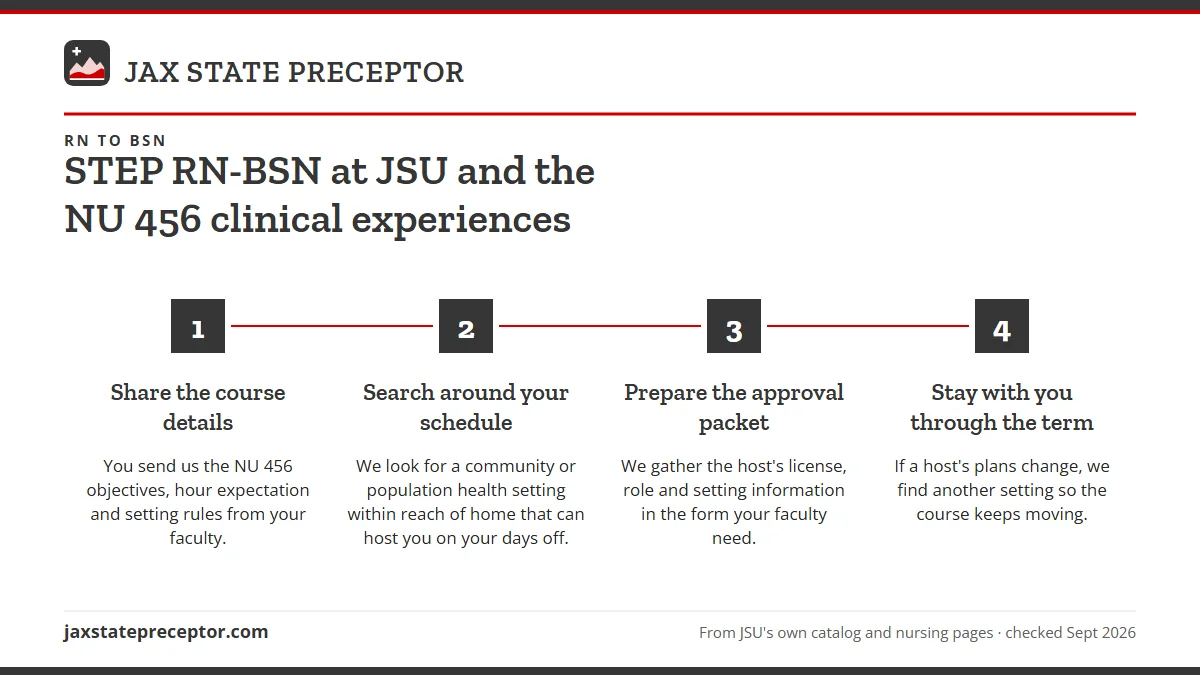 JAX STATE PRECEPTOR

RN TO BSN

STEP RN-BSN at JSU and the NU 456 clinical experiences

1

Share the course details

You send us the NU 456 objectives, hour expectation and setting rules from your faculty.

2

Search around your schedule

We look for a community or population health setting within reach of home that can host you on your days off.

3

Prepare the approval packet

We gather the host's license, role and setting information in the form your faculty need.

4

Stay with you through the term

If a host's plans change, we find another setting so the course keeps moving.

jaxstatepreceptor.com

From JSU's own catalog and nursing pages · checked Sept 2026